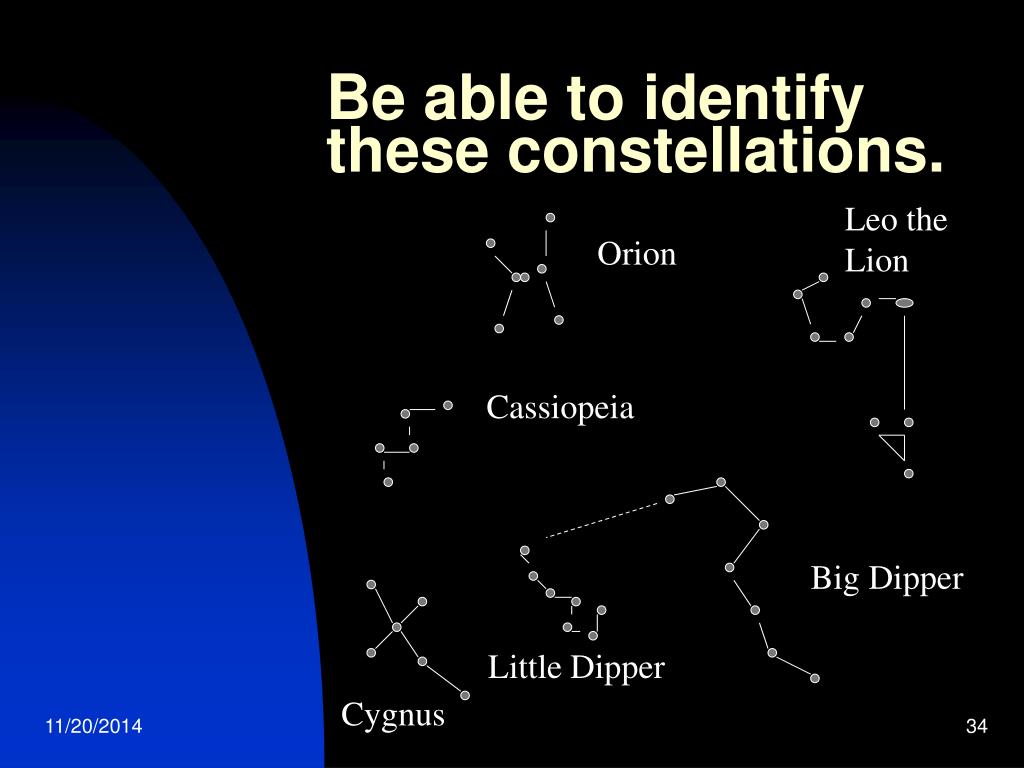 Be able to identify these constellations.

Orion

Leo the Lion

Cassiopeia

Big Dipper

Little Dipper

Cygnus

11/20/2014

34